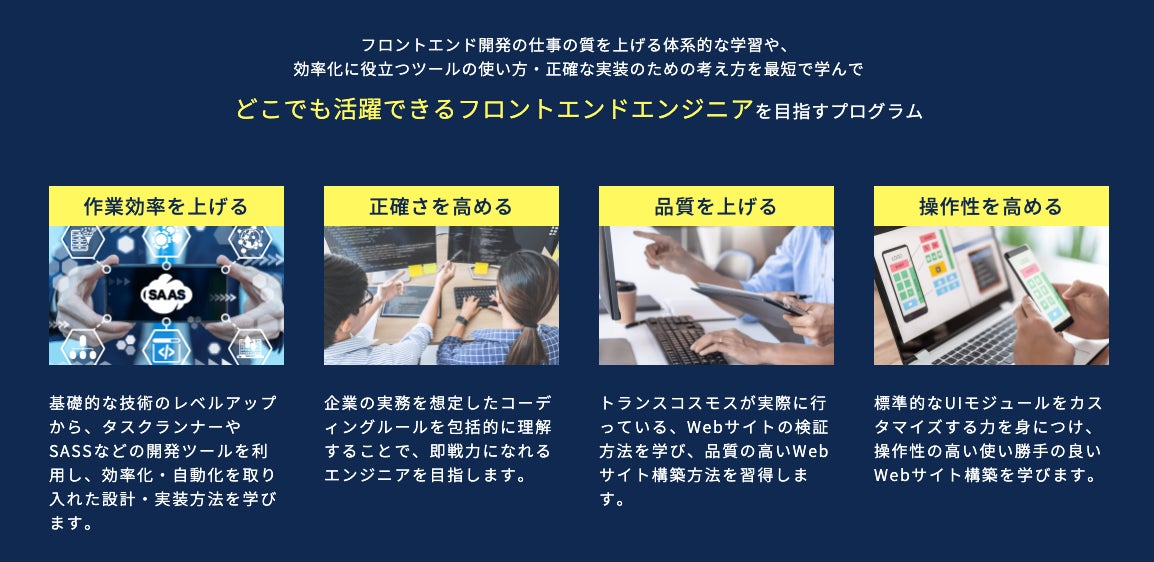 フロントエンド開発の仕事の質を上げる体系的な学習や、
効率化に役立つツールの使い方・正確な実装のための考え方を最短で学んで

どこでも活躍できるフロントエンドエンジニアを目指すプログラム

作業効率を上げる

SAAS

基礎的な技術のレベルアップから、タスクランナーやSASSなどの開発ツールを利用し、効率化・自動化を取り入れた設計・実装方法を学びます。

正確さを高める

企業の実務を想定したコーディングルールを包括的に理解することで、即戦力になれるエンジニアを目指します。

品質を上げる

トランスコスモスが実際に行っている、Webサイトの検証方法を学び、品質の高いWebサイト構築方法を習得します。

操作性を高める

標準的なUIモジュールをカスタマイズする力を身につけ、操作性の高い使い勝手の良いWebサイト構築を学びます。